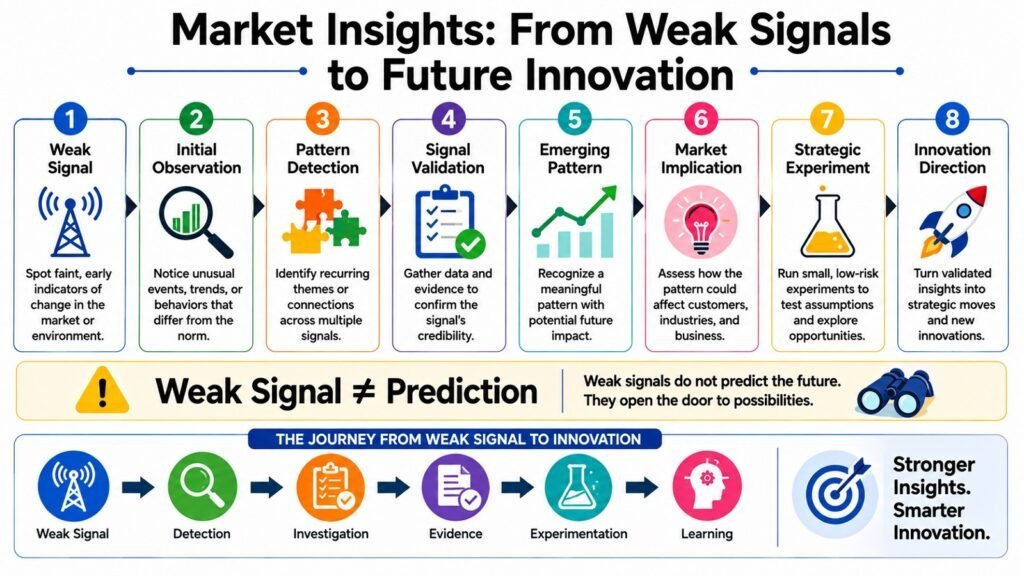 Market Insights: From Weak Signals to Future Innovation

1
Weak Signal
Spot faint, early indicators of change in the market or environment.

2
Initial Observation
Notice unusual events, trends, or behaviors that differ from the norm.

3
Pattern Detection
Identify recurring themes or connections across multiple signals.

4
Signal Validation
Gather data and evidence to confirm the signal's credibility.

5
Emerging Pattern
Recognize a meaningful pattern with potential future impact.

6
Market Implication
Assess how the pattern could affect customers, industries, and business.

7
Strategic Experiment
Run small, low-risk experiments to test assumptions and explore opportunities.

8
Innovation Direction
Turn validated insights into strategic moves and new innovations.

Weak Signal ≠ Prediction
Weak signals do not predict the future. They open the door to possibilities.

THE JOURNEY FROM WEAK SIGNAL TO INNOVATION
Weak Signal
Detection
Investigation
Evidence
Experimentation
Learning

Stronger Insights. Smarter Innovation.